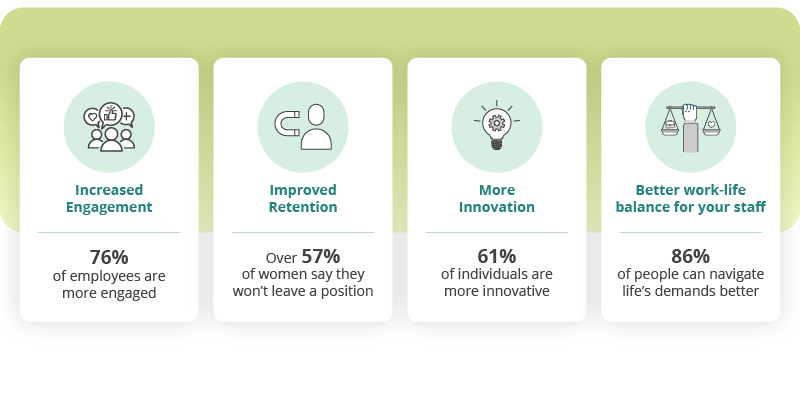 Increased Engagement

76%
of employees are more engaged

Improved Retention

Over 57%
of women say they won't leave a position

More Innovation

61%
of individuals are more innovative

Better work-life balance for your staff

86%
of people can navigate life's demands better